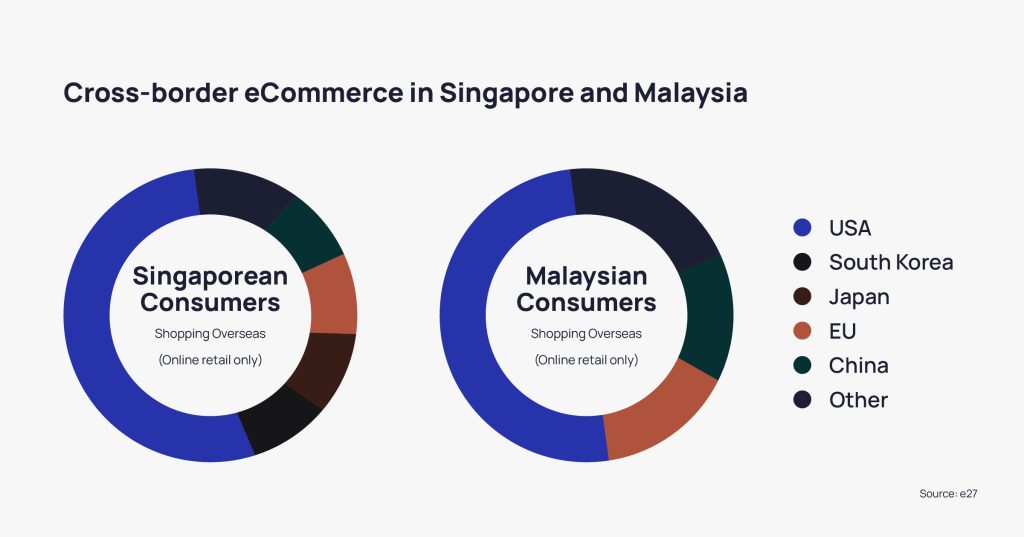 Cross-border eCommerce in Singapore and Malaysia

Singaporean Consumers
Shopping Overseas
(Online retail only)

Malaysian Consumers
Shopping Overseas
(Online retail only)

USA
South Korea
Japan
EU
China
Other

Source: e27